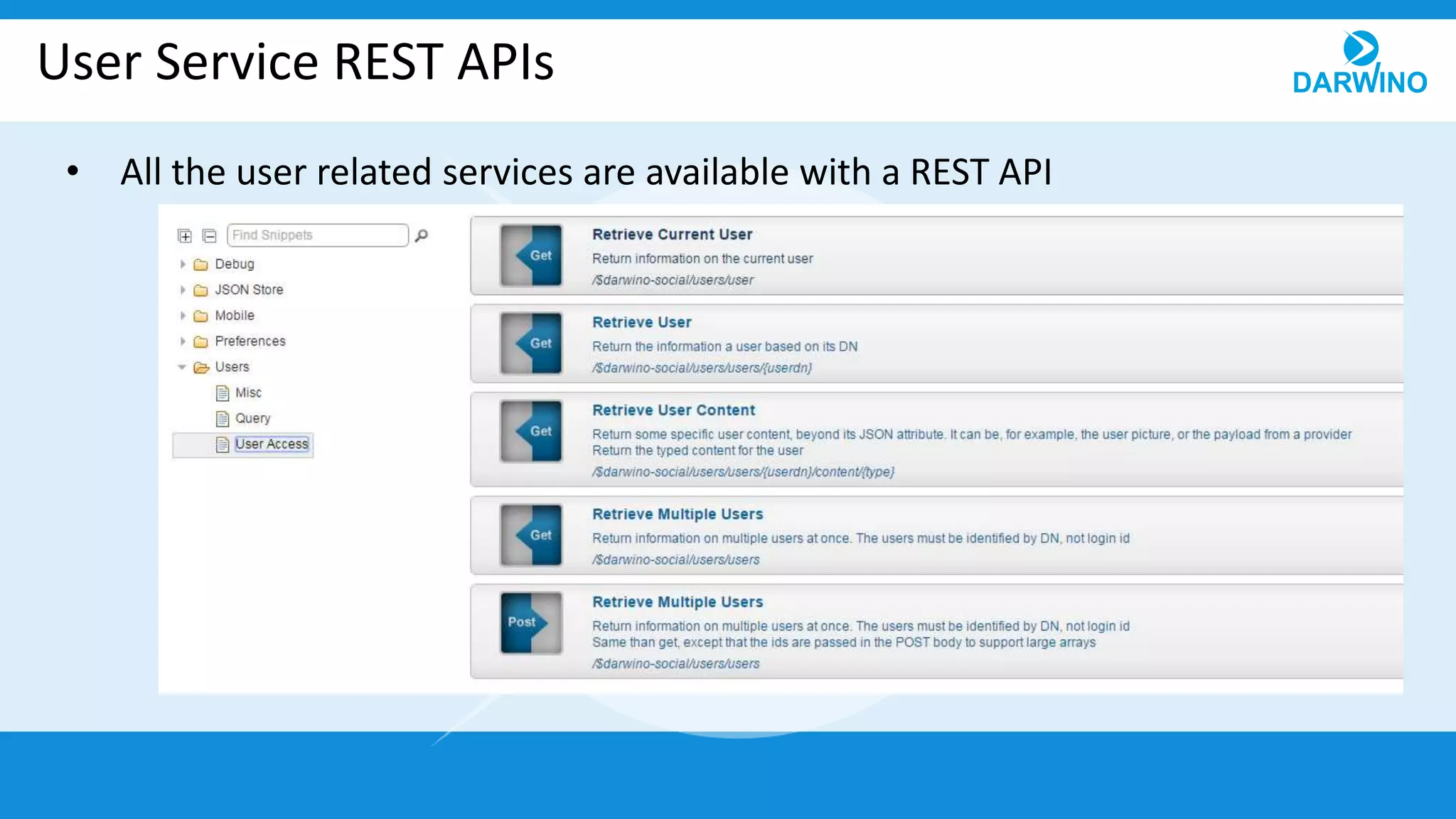 User Service REST APIs

DARWINO

• All the user related services are available with a REST API

Find Snippets

Debug
JSON Store
Mobile
Preferences
Users
Misc
Query
User Access

Get
Retrieve Current User
Return information on the current user
/$darwino-social/users/user

Get
Retrieve User
Return the information a user based on its DN
/$darwino-social/users/users/{userdn}

Get
Retrieve User Content
Return some specific user content, beyond its JSON attribute. It can be, for example, the user picture, or the payload from a provider
Return the typed content for the user
/$darwino-social/users/users/{userdn}/content/{type}

Get
Retrieve Multiple Users
Return information on multiple users at once. The users must be identified by DN, not login id
/$darwino-social/users/users

Post
Retrieve Multiple Users
Return information on multiple users at once. The users must be identified by DN, not login id
Same than get, except that the ids are passed in the POST body to support large arrays
/$darwino-social/users/users